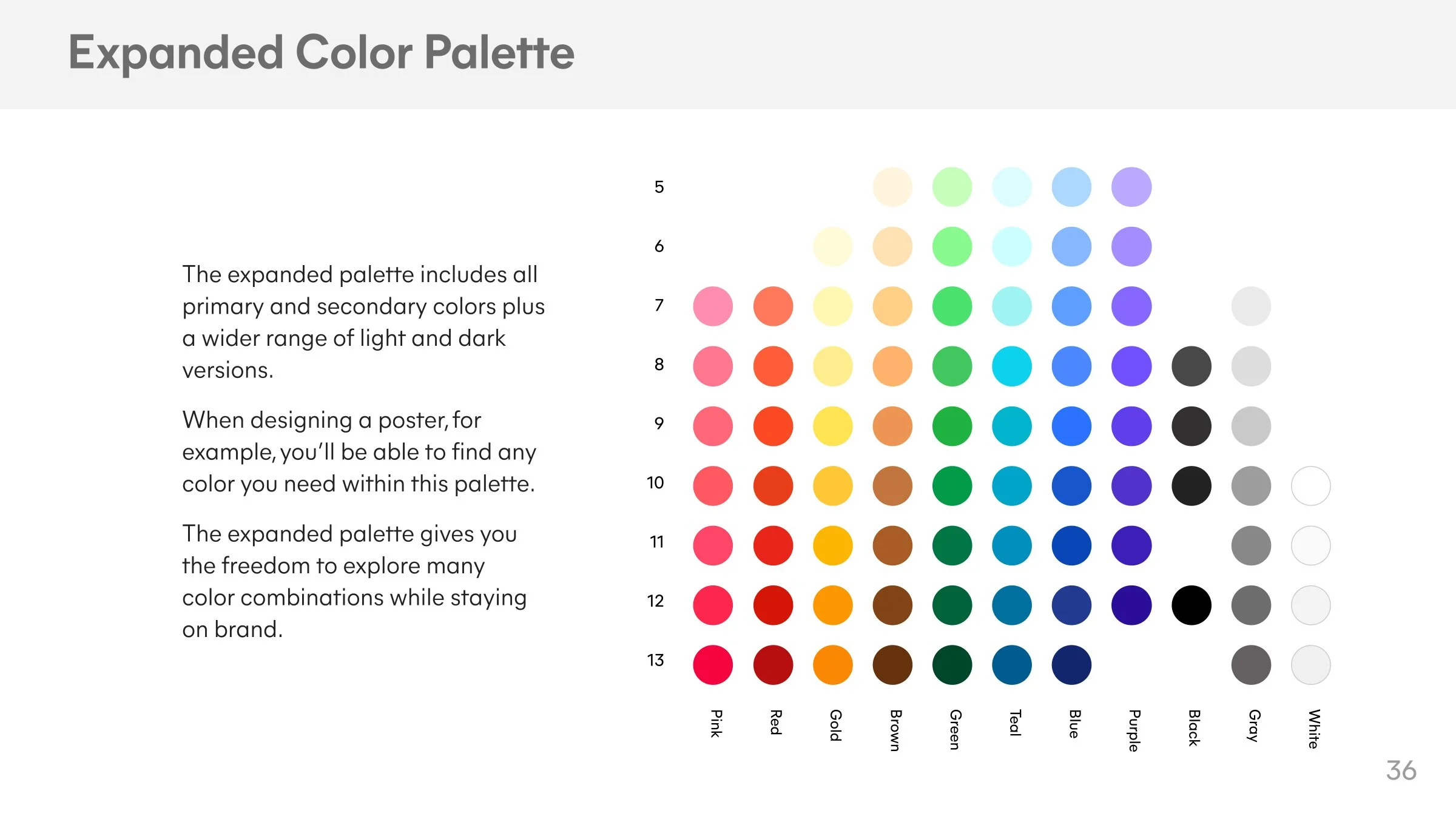 Expanded Color Palette

The expanded palette includes all primary and secondary colors plus a wider range of light and dark versions.

When designing a poster, for example, you'll be able to find any color you need within this palette.

The expanded palette gives you the freedom to explore many color combinations while staying on brand.

5
6
7
8
9
10
11
12
13

Pink
Red
Gold
Brown
Green
Teal
Blue
Purple
Black
Gray
White

36